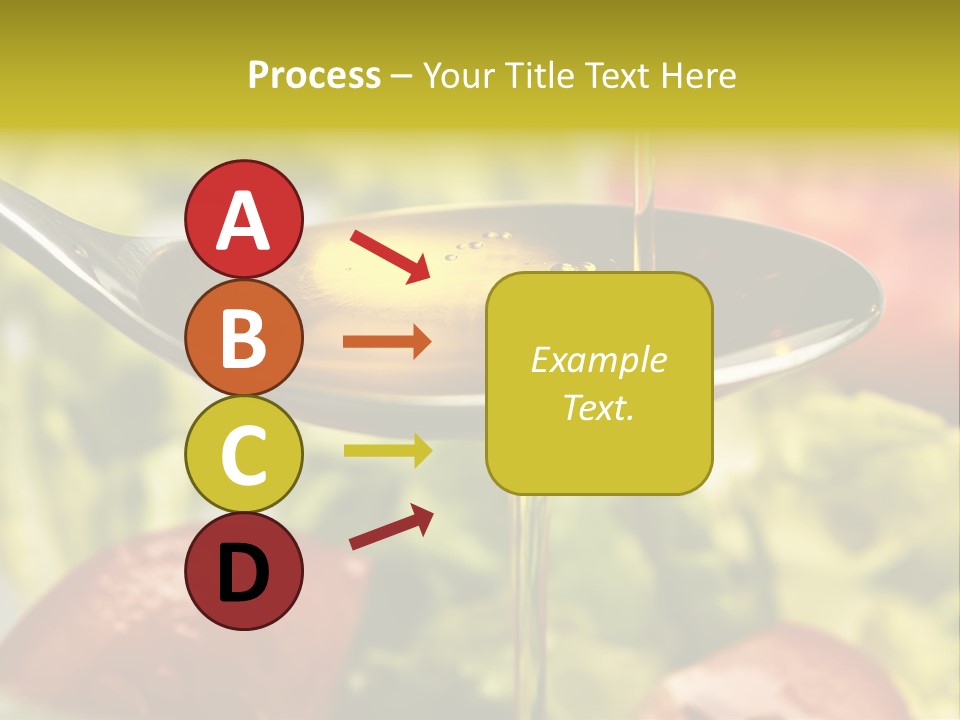 Process – Your Title Text Here

A

B

C

D

Example Text.